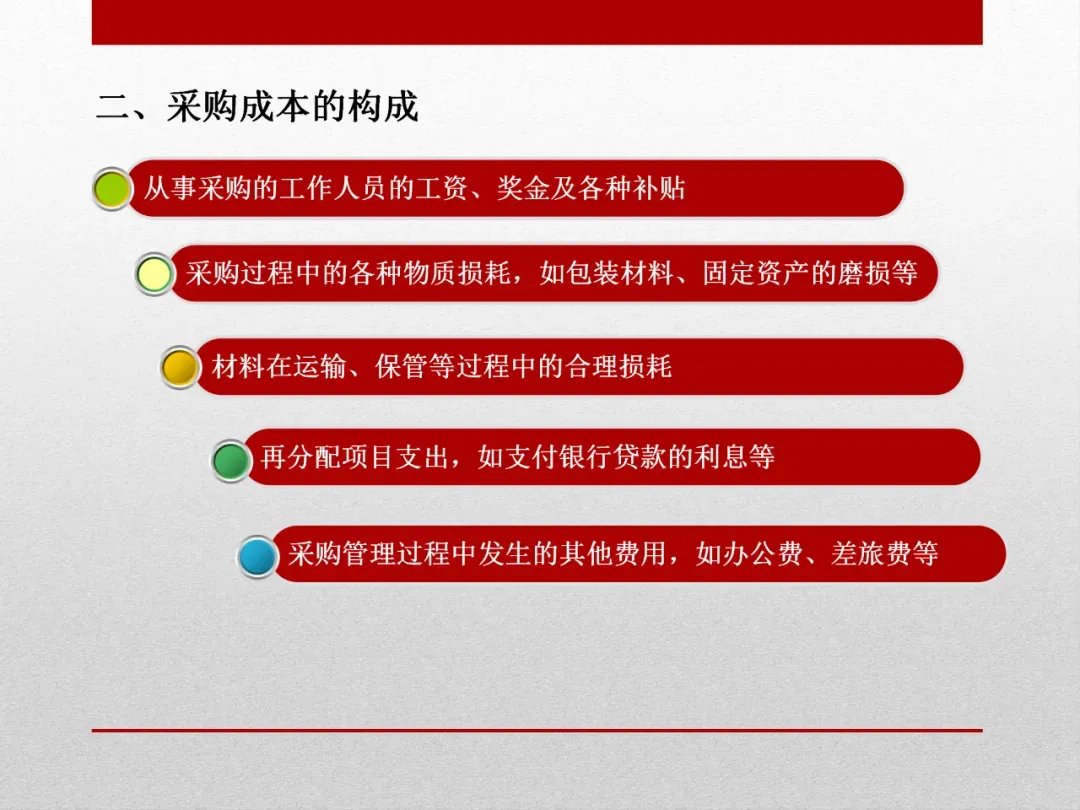 二、采购成本的构成

从事采购的工作人员的工资、奖金及各种补贴

采购过程中的各种物质损耗，如包装材料、固定资产的磨损等

材料在运输、保管等过程中的合理损耗

再分配项目支出，如支付银行贷款的利息等

采购管理过程中发生的其他费用，如办公费、差旅费等